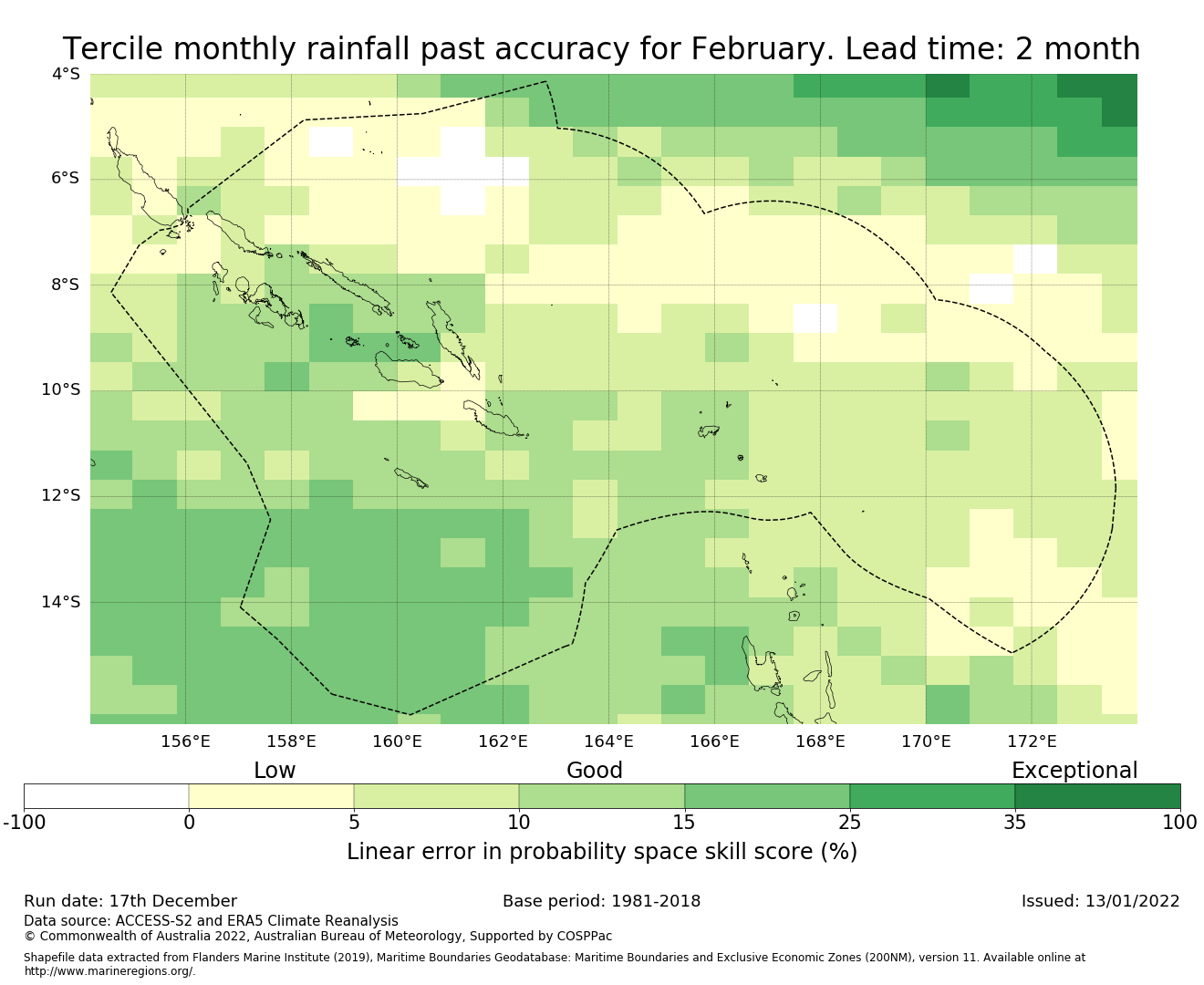 Tercile monthly rainfall past accuracy for February. Lead time: 2 month

4°S
6°S
8°S
10°S
12°S
14°S

156°E 158°E 160°E 162°E 164°E 166°E 168°E 170°E 172°E

Low
Good
Exceptional

-100 0 5 10 15 25 35 100

Linear error in probability space skill score (%)

Run date: 17th December
Base period: 1981-2018
Issued: 13/01/2022

Data source: ACCESS-S2 and ERA5 Climate Reanalysis
© Commonwealth of Australia 2022, Australian Bureau of Meteorology, Supported by COSPPac

Shapefile data extracted from Flanders Marine Institute (2019), Maritime Boundaries Geodatabase: Maritime Boundaries and Exclusive Economic Zones (200NM), version 11. Available online at http://www.marineregions.org/.